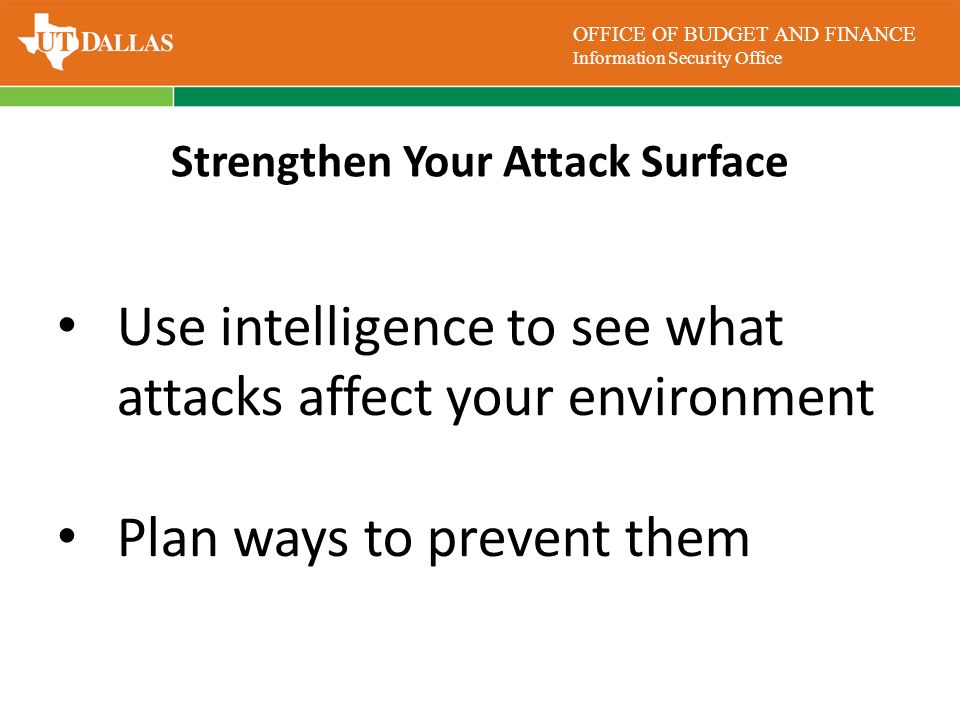 UT DALLAS

OFFICE OF BUDGET AND FINANCE
Information Security Office

Strengthen Your Attack Surface

• Use intelligence to see what attacks affect your environment

• Plan ways to prevent them